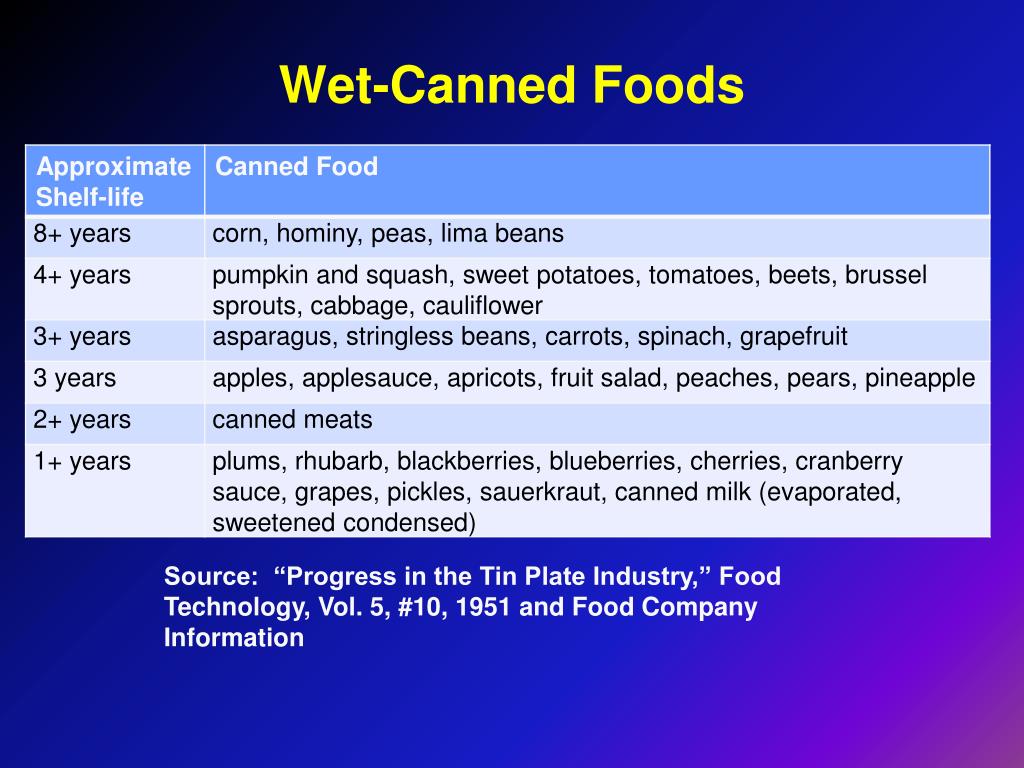 Wet-Canned Foods

| Approximate Shelf-life | Canned Food |
|---|---|
| 8+ years | corn, hominy, peas, lima beans |
| 4+ years | pumpkin and squash, sweet potatoes, tomatoes, beets, brussel sprouts, cabbage, cauliflower |
| 3+ years | asparagus, stringless beans, carrots, spinach, grapefruit |
| 3 years | apples, applesauce, apricots, fruit salad, peaches, pears, pineapple |
| 2+ years | canned meats |
| 1+ years | plums, rhubarb, blackberries, blueberries, cherries, cranberry sauce, grapes, pickles, sauerkraut, canned milk (evaporated, sweetened condensed) |

Source: “Progress in the Tin Plate Industry,” Food Technology, Vol. 5, #10, 1951 and Food Company Information